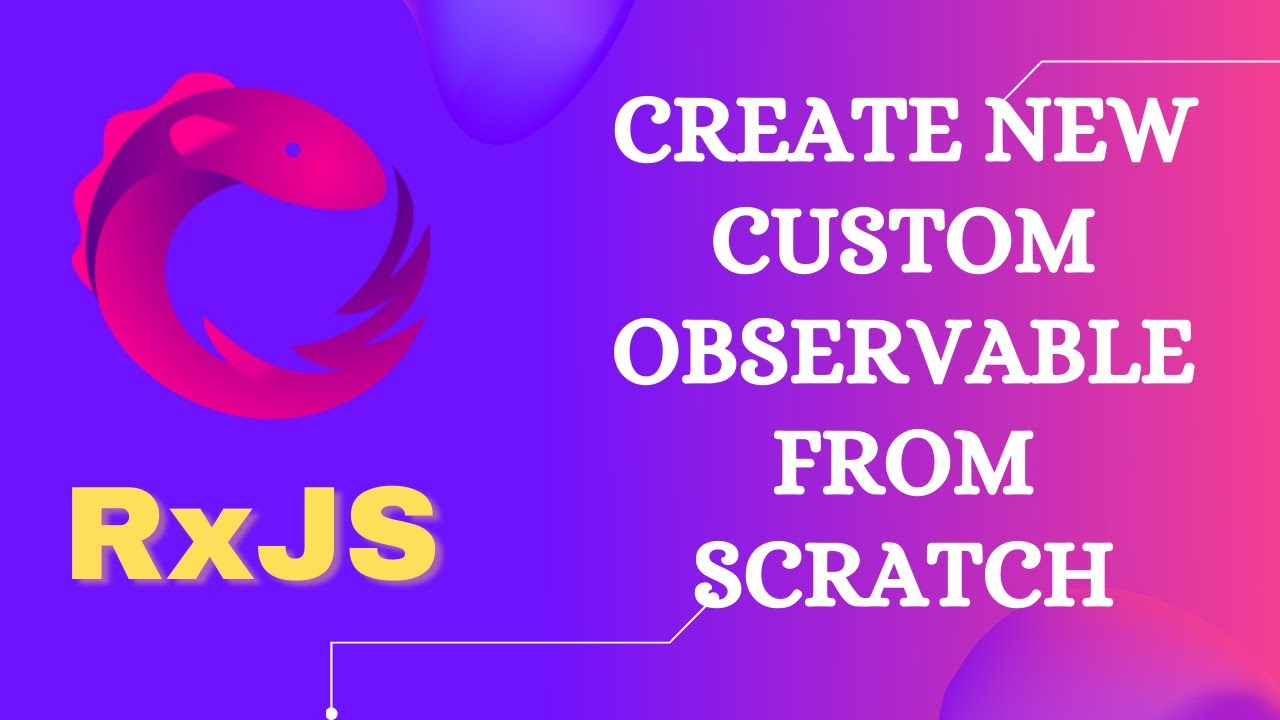 RxJS

CREATE NEW CUSTOM OBSERVABLE FROM SCRATCH